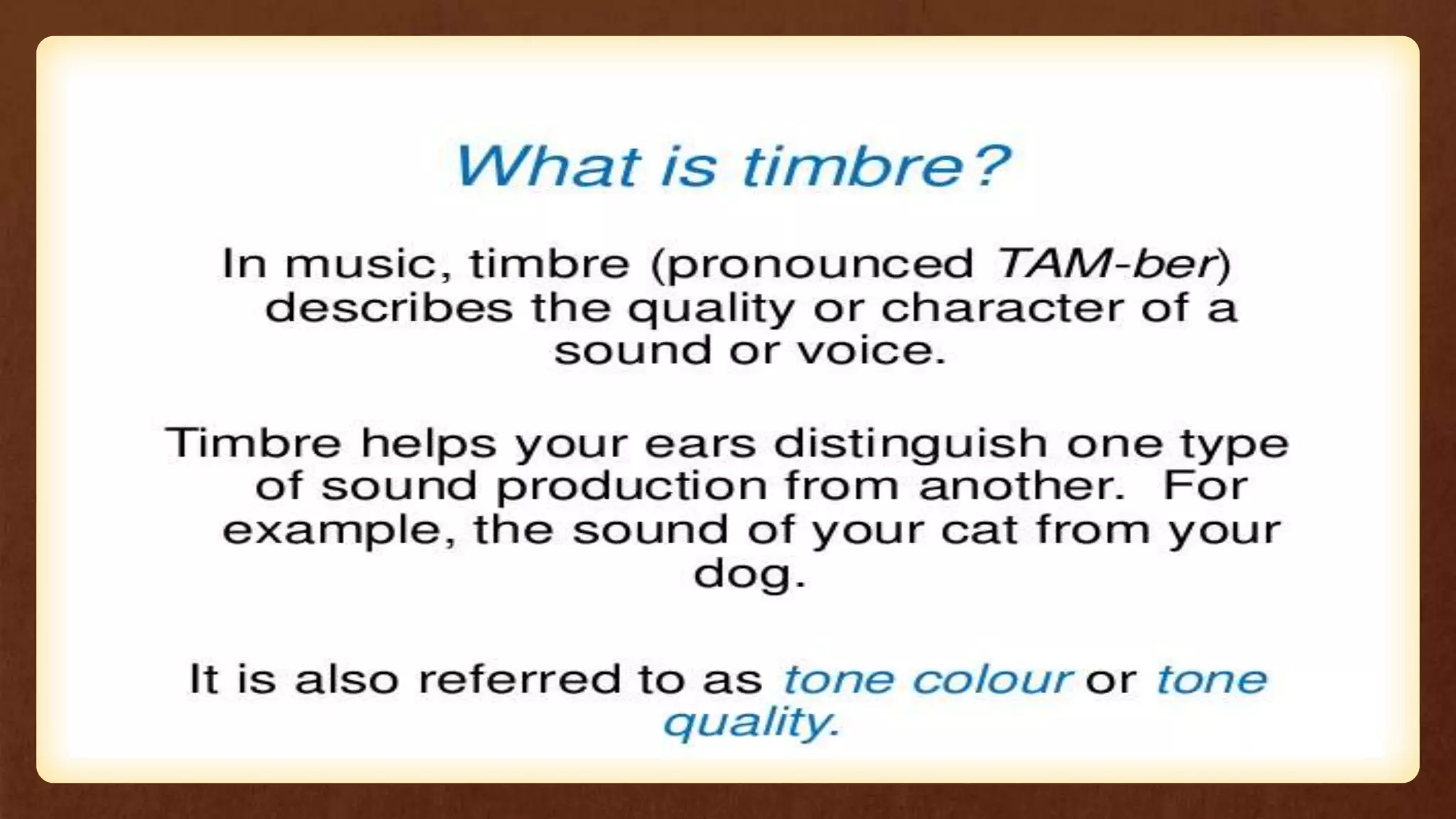 What is timbre?

In music, timbre (pronounced TAM-ber) describes the quality or character of a sound or voice.

Timbre helps your ears distinguish one type of sound production from another. For example, the sound of your cat from your dog.

It is also referred to as tone colour or tone quality.